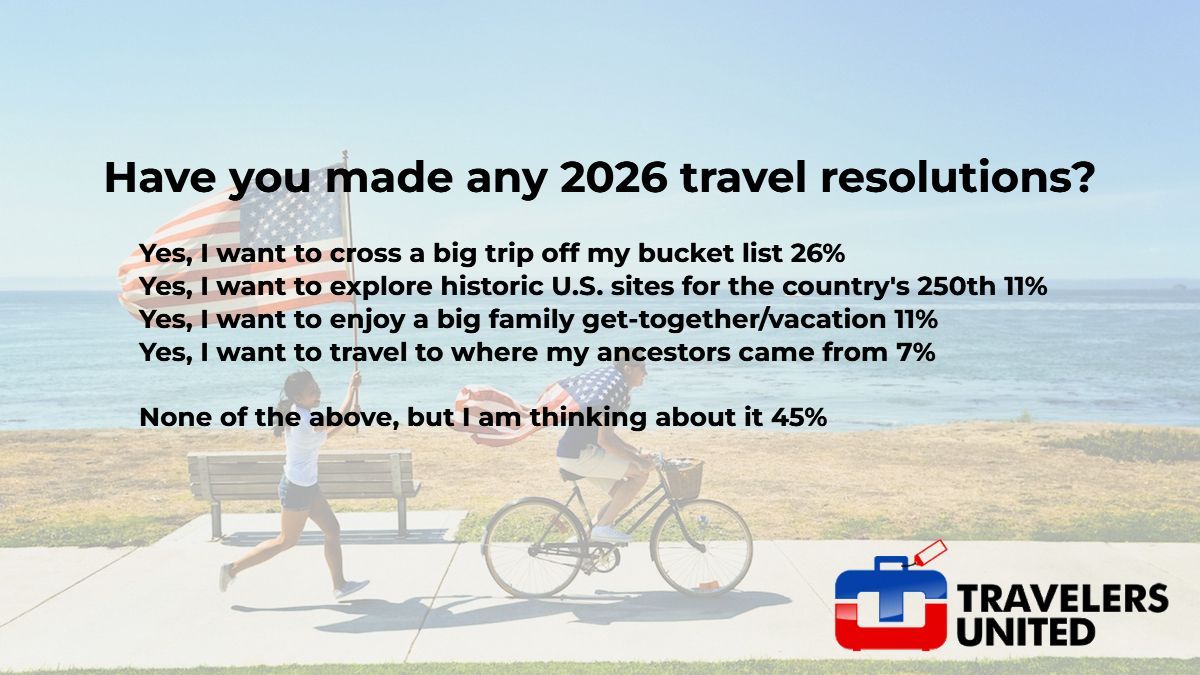 Have you made any 2026 travel resolutions?

Yes, I want to cross a big trip off my bucket list 26%
Yes, I want to explore historic U.S. sites for the country's 250th 11%
Yes, I want to enjoy a big family get-together/vacation 11%
Yes, I want to travel to where my ancestors came from 7%

None of the above, but I am thinking about it 45%

TRAVELERS UNITED